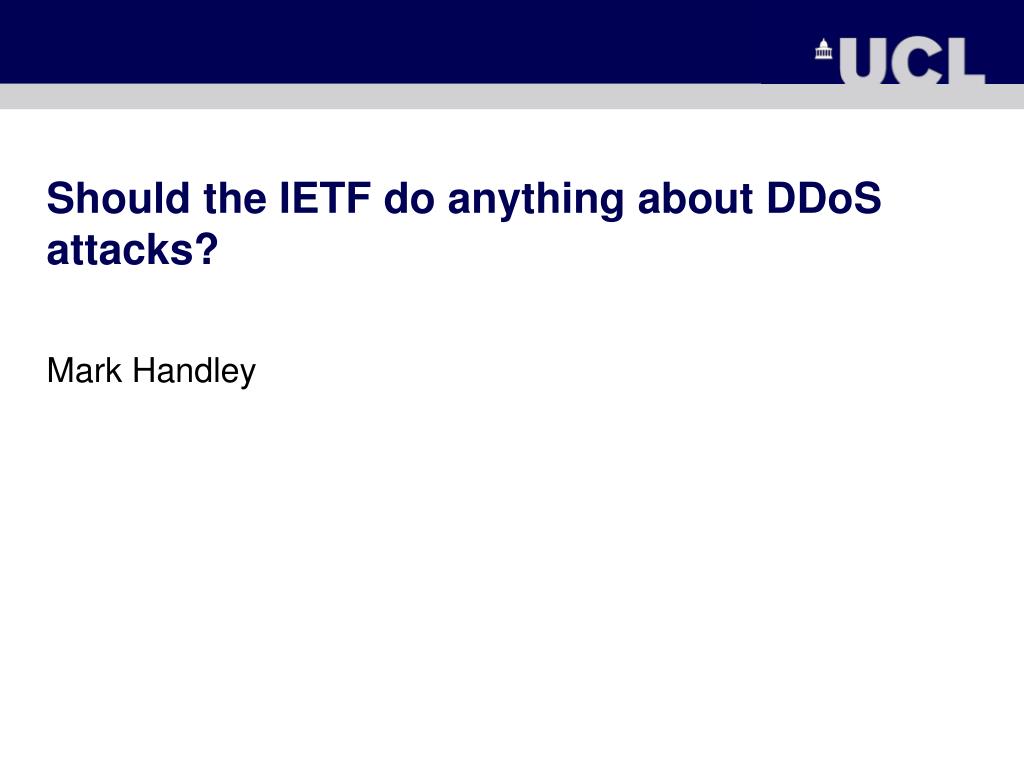 UCL

Should the IETF do anything about DDoS attacks?

Mark Handley